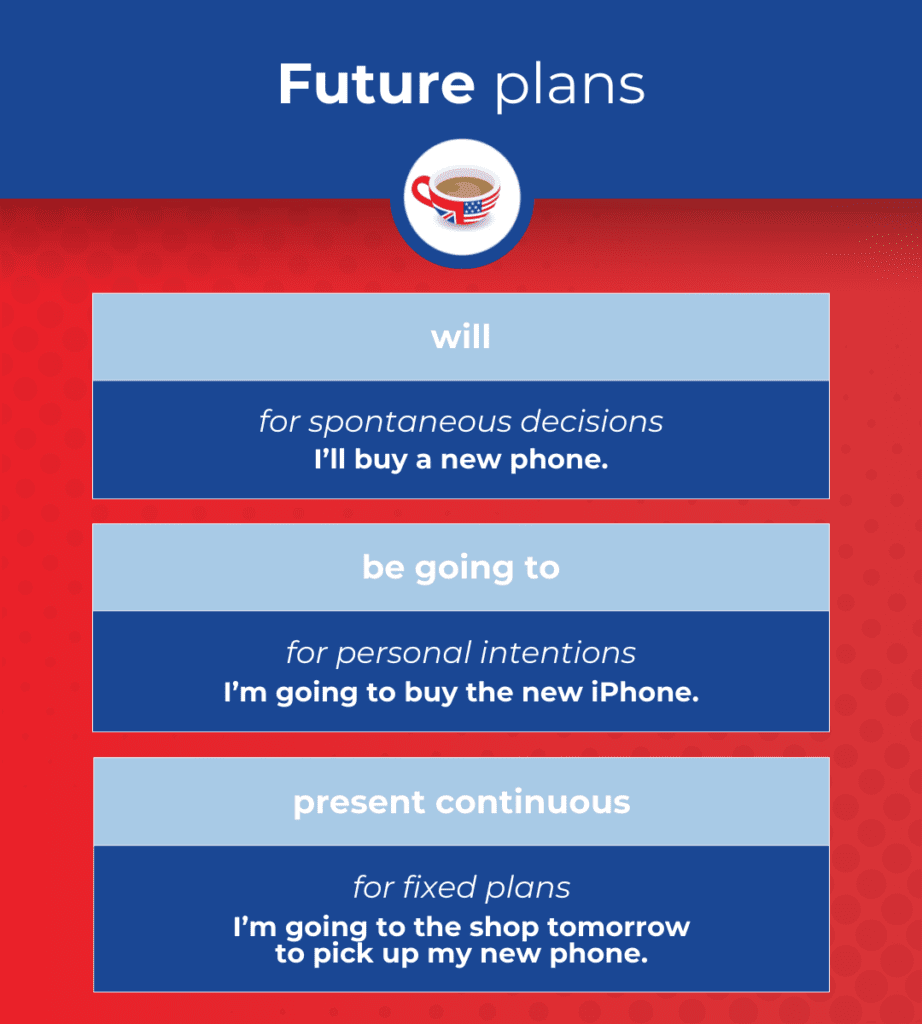 Future plans

will

for spontaneous decisions
I'll buy a new phone.

be going to

for personal intentions
I'm going to buy the new iPhone.

present continuous

for fixed plans
I'm going to the shop tomorrow to pick up my new phone.